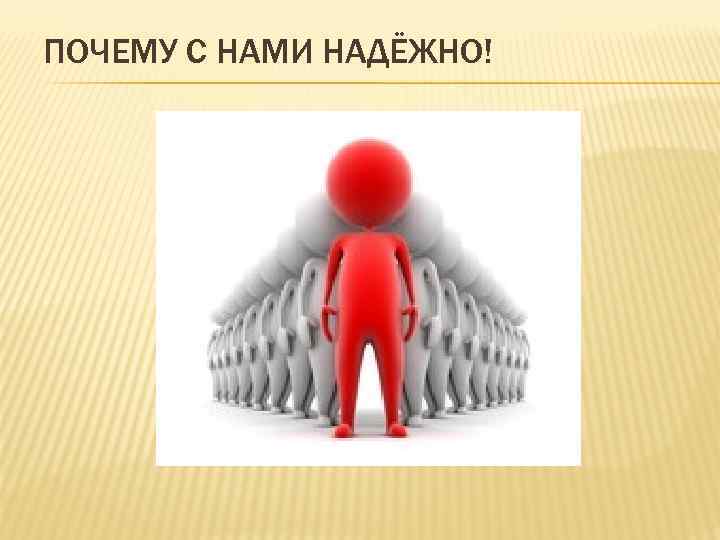 ПОЧЕМУ С НАМИ НАДЁЖНО!